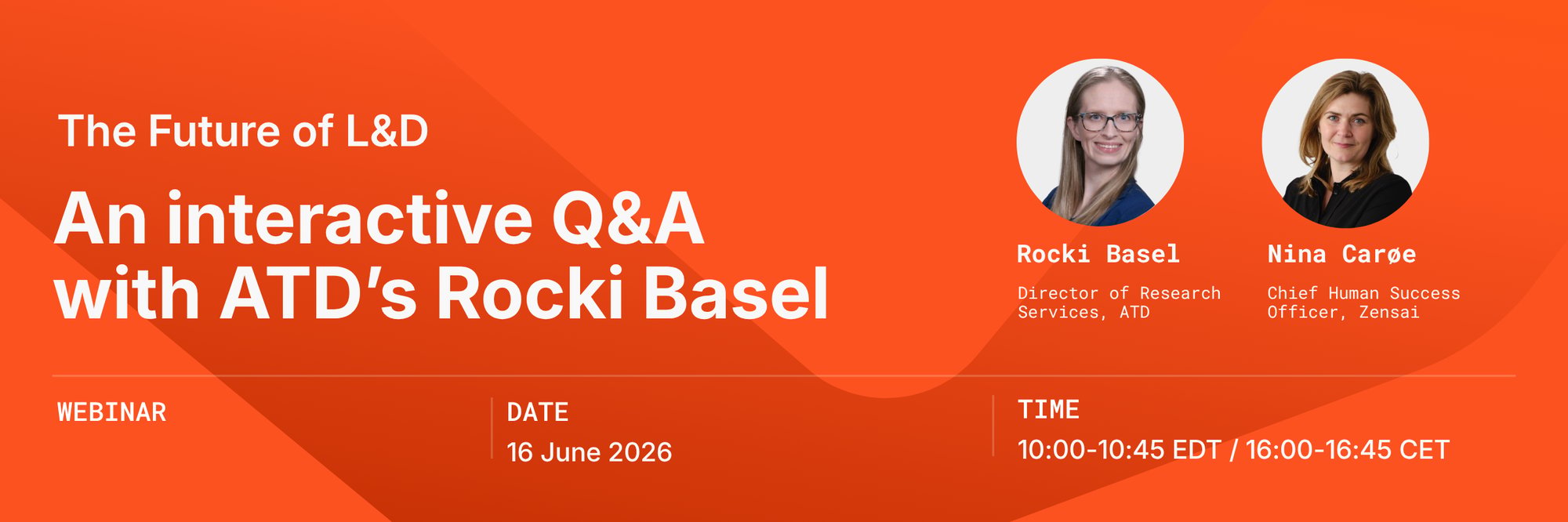 The Future of L&D

An interactive Q&A with ATD's Rocki Basel

Rocki Basel

Director of Research Services, ATD

Nina Carøe

Chief Human Success Officer, Zensai

WEBINAR

DATE
16 June 2026

TIME
10:00-10:45 EDT / 16:00-16:45 CET